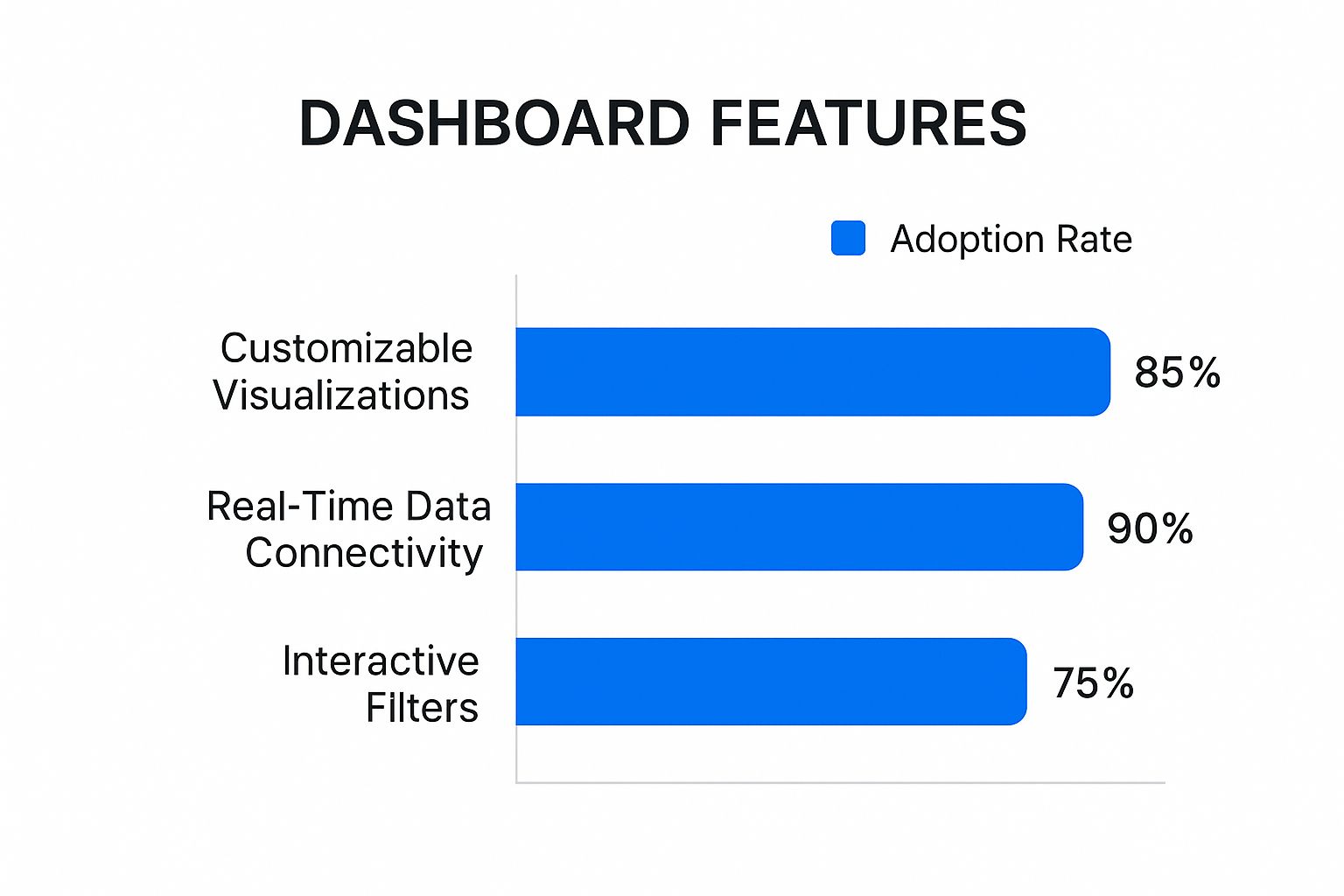 DASHBOARD FEATURES

Adoption Rate

Customizable Visualizations
85%

Real-Time Data Connectivity
90%

Interactive Filters
75%